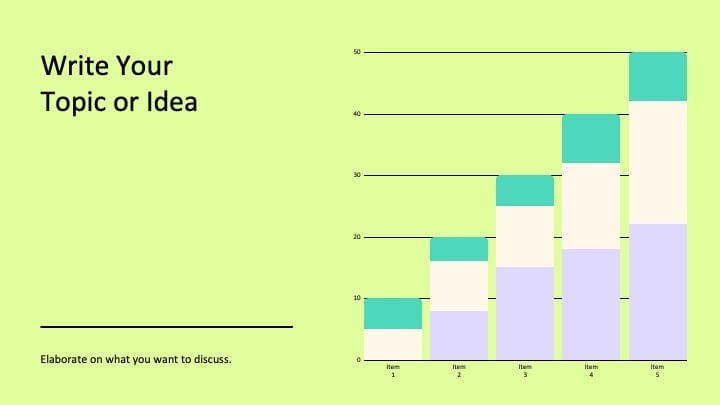 Write Your Topic or Idea

Elaborate on what you want to discuss.

50
40
30
20
10
0

Item 1
Item 2
Item 3
Item 4
Item 5